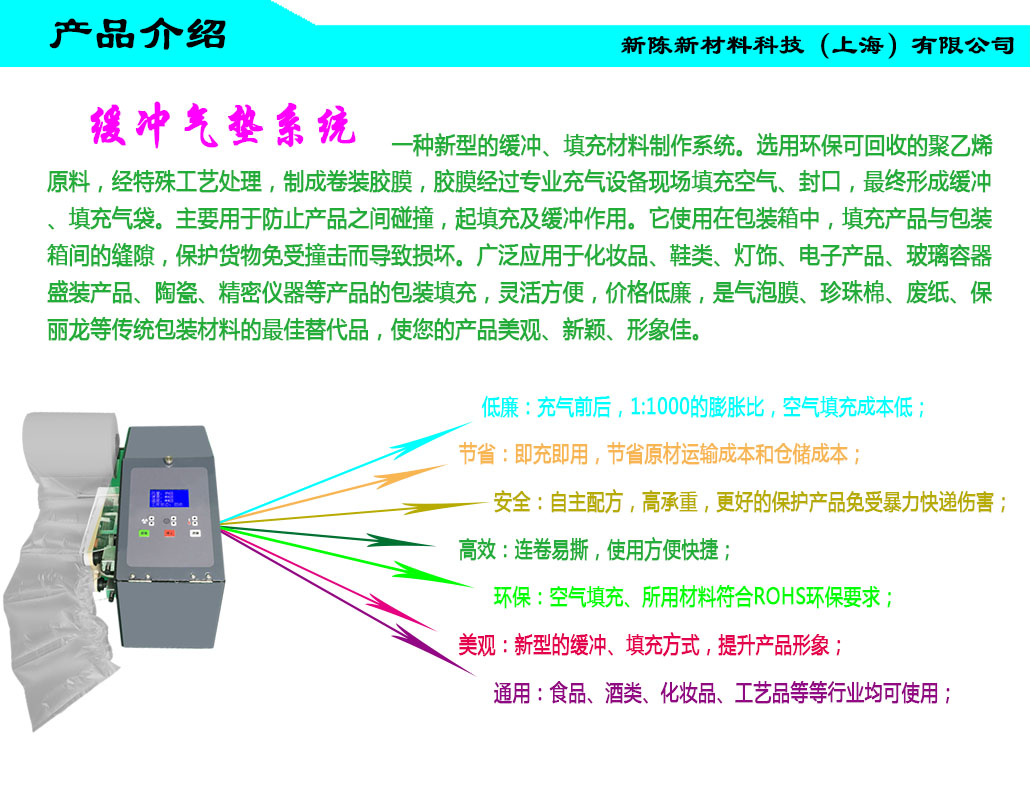 产品介绍

新陈新材料科技（上海）有限公司

缓冲气垫系统 一种新型的缓冲、填充材料制作系统。选用环保可回收的聚乙烯原料，经特殊工艺处理，制成卷装胶膜，胶膜经过专业充气设备现场填充空气、封口，最终形成缓冲、填充气袋。主要用于防止产品之间碰撞，起填充及缓冲作用。它使用在包装箱中，填充产品与包装箱间的缝隙，保护货物免受撞击而导致损坏。广泛应用于化妆品、鞋类、灯饰、电子产品、玻璃容器盛装产品、陶瓷、精密仪器等产品的包装填充，灵活方便，价格低廉，是气泡膜、珍珠棉、废纸、保丽龙等传统包装材料的最佳替代品，使您的产品美观、新颖、形象佳。

低廉：充气前后，1:1000的膨胀比，空气填充成本低；

节省：即充即用，节省原材运输成本和仓储成本；

安全：自主配方，高承重，更好的保护产品免受暴力快递伤害；

高效：连卷易撕，使用方便快捷；

环保：空气填充、所用材料符合ROHS环保要求；

美观：新型的缓冲、填充方式，提升产品形象；

通用：食品、酒类、化妆品、工艺品等等行业均可使用；